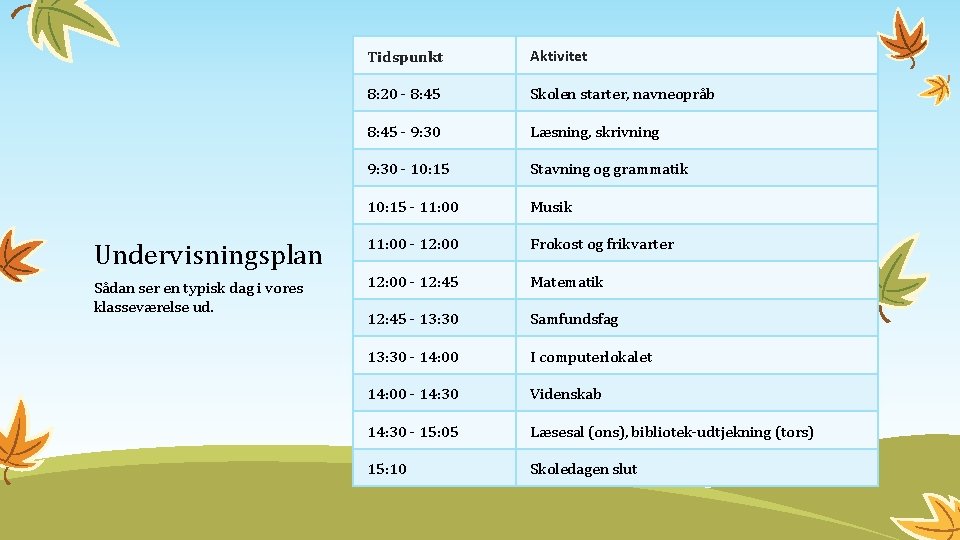 Undervisningsplan

Sådan ser en typisk dag i vores klasseværelse ud.

| Tidspunkt | Aktivitet |
|---|---|
| 8:20 - 8:45 | Skolen starter, navneopråb |
| 8:45 - 9:30 | Læsning, skrivning |
| 9:30 - 10:15 | Stavning og grammatik |
| 10:15 - 11:00 | Musik |
| 11:00 - 12:00 | Frokost og frikvarter |
| 12:00 - 12:45 | Matematik |
| 12:45 - 13:30 | Samfundsfag |
| 13:30 - 14:00 | I computerlokalet |
| 14:00 - 14:30 | Videnskab |
| 14:30 - 15:05 | Læsesal (ons), bibliotek-udtjekning (tors) |
| 15:10 | Skoledagen slut |